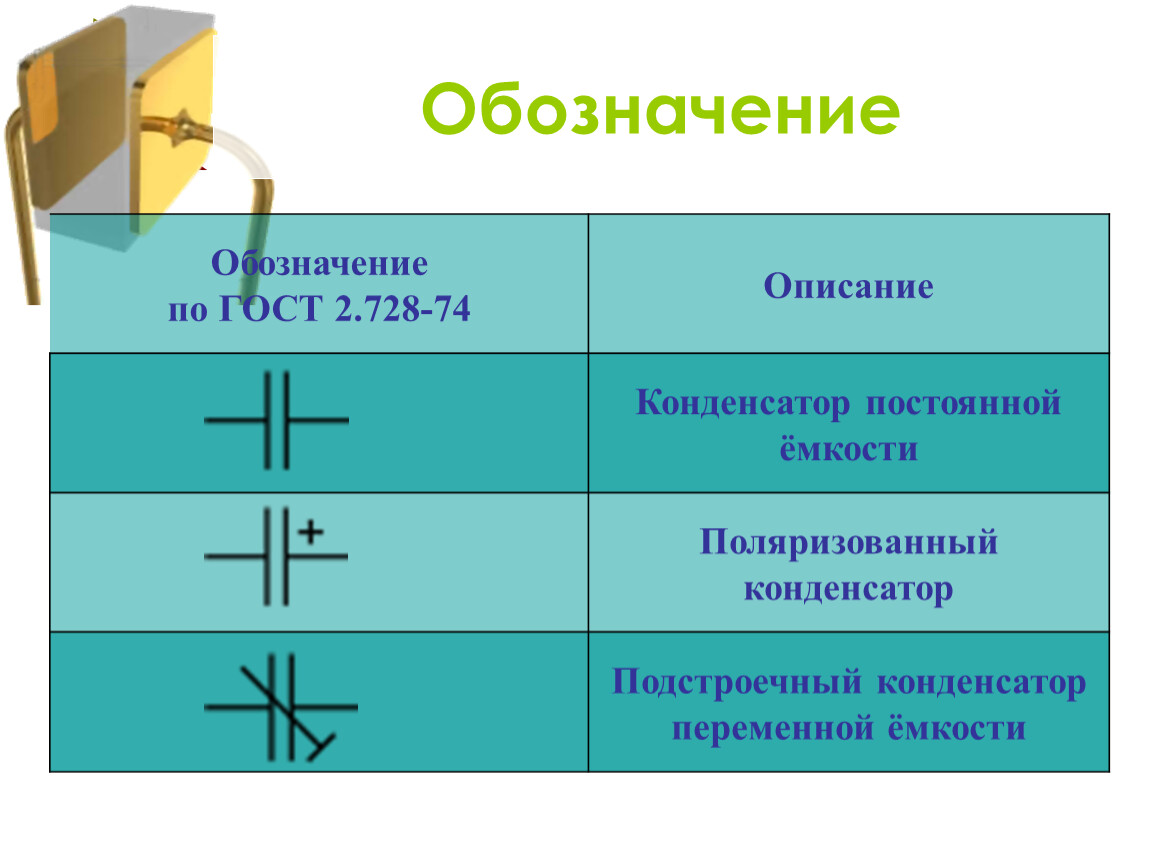 Обозначение

| Обозначение по ГОСТ 2.728-74 | Описание |
|---|---|
| | Конденсатор постоянной ёмкости |
| + | Поляризованный конденсатор |
| | Подстроечный конденсатор переменной ёмкости |